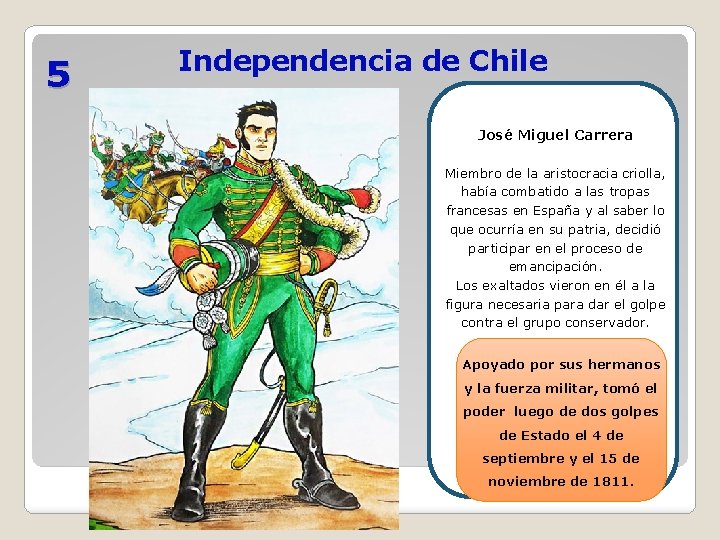 5

Independencia de Chile

José Miguel Carrera

Miembro de la aristocracia criolla, había combatido a las tropas francesas en España y al saber lo que ocurría en su patria, decidió participar en el proceso de emancipación.
Los exaltados vieron en él a la figura necesaria para dar el golpe contra el grupo conservador.

Apoyado por sus hermanos y la fuerza militar, tomó el poder luego de dos golpes de Estado el 4 de septiembre y el 15 de noviembre de 1811.